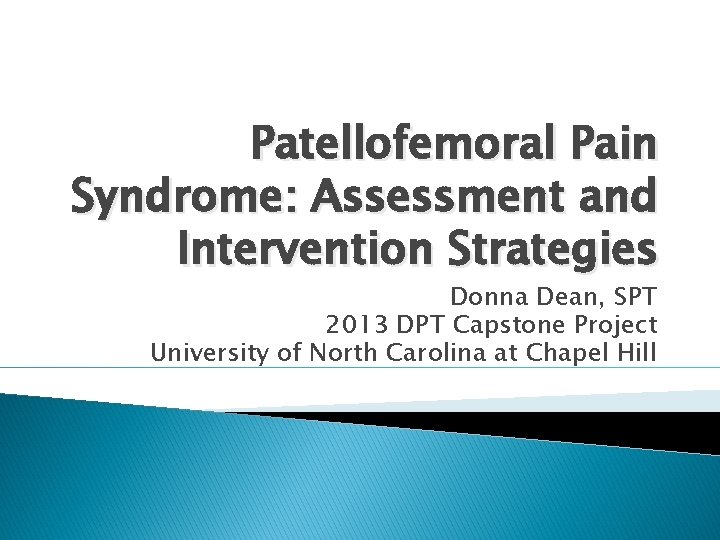 Patellofemoral Pain Syndrome: Assessment and Intervention Strategies

Donna Dean, SPT
2013 DPT Capstone Project
University of North Carolina at Chapel Hill